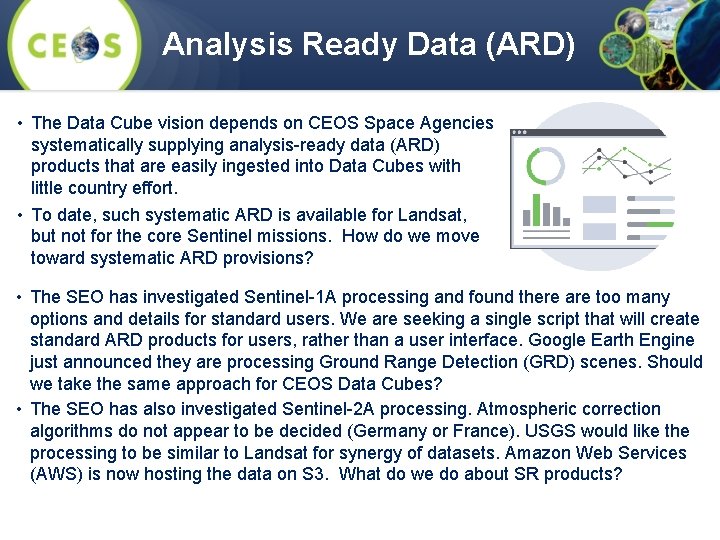 CEOS

Analysis Ready Data (ARD)

• The Data Cube vision depends on CEOS Space Agencies systematically supplying analysis-ready data (ARD) products that are easily ingested into Data Cubes with little country effort.

• To date, such systematic ARD is available for Landsat, but not for the core Sentinel missions. How do we move toward systematic ARD provisions?

• The SEO has investigated Sentinel-1A processing and found there are too many options and details for standard users. We are seeking a single script that will create standard ARD products for users, rather than a user interface. Google Earth Engine just announced they are processing Ground Range Detection (GRD) scenes. Should we take the same approach for CEOS Data Cubes?

• The SEO has also investigated Sentinel-2A processing. Atmospheric correction algorithms do not appear to be decided (Germany or France). USGS would like the processing to be similar to Landsat for synergy of datasets. Amazon Web Services (AWS) is now hosting the data on S3. What do we do about SR products?